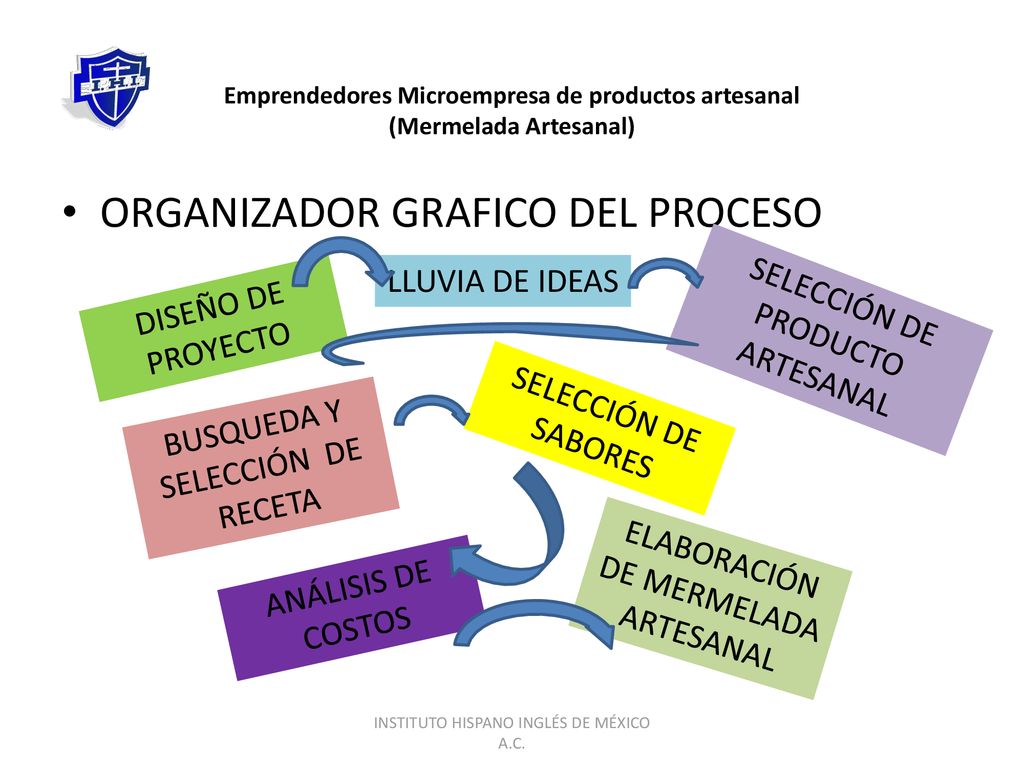 I.H.I.

Emprendedores Microempresa de productos artesanal
(Mermelada Artesanal)

• ORGANIZADOR GRAFICO DEL PROCESO

DISEÑO DE PROYECTO

LLUVIA DE IDEAS

SELECCIÓN DE PRODUCTO ARTESANAL

BUSQUEDA Y SELECCIÓN DE RECETA

SELECCIÓN DE SABORES

ANÁLISIS DE COSTOS

ELABORACIÓN DE MERMELADA ARTESANAL

INSTITUTO HISPANO INGLÉS DE MÉXICO A.C.